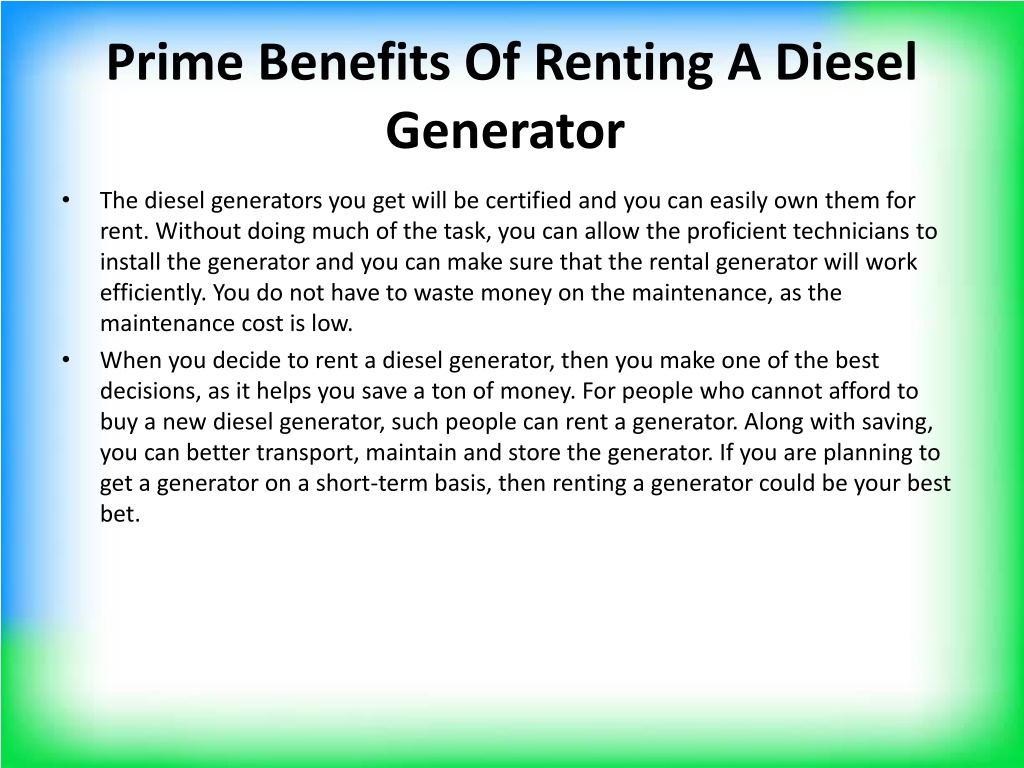 Prime Benefits Of Renting A Diesel Generator

• The diesel generators you get will be certified and you can easily own them for rent. Without doing much of the task, you can allow the proficient technicians to install the generator and you can make sure that the rental generator will work efficiently. You do not have to waste money on the maintenance, as the maintenance cost is low.

• When you decide to rent a diesel generator, then you make one of the best decisions, as it helps you save a ton of money. For people who cannot afford to buy a new diesel generator, such people can rent a generator. Along with saving, you can better transport, maintain and store the generator. If you are planning to get a generator on a short-term basis, then renting a generator could be your best bet.